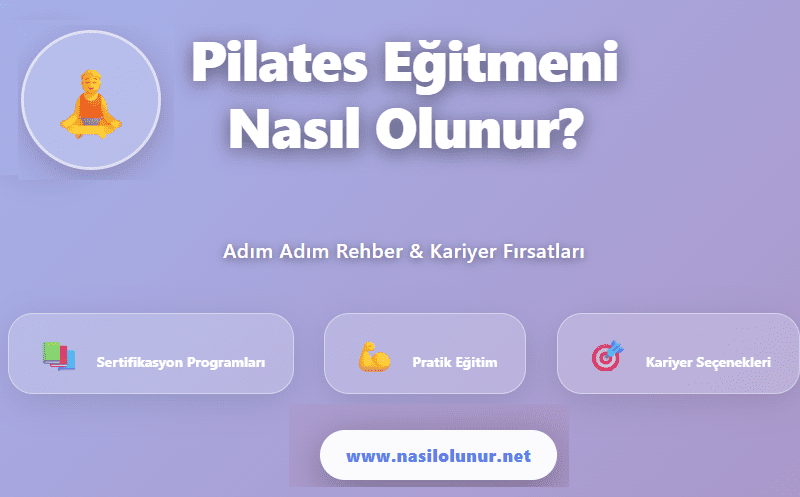 Pilates Eğitmeni Nasıl Olunur?

Adım Adım Rehber & Kariyer Fırsatları

Sertifikasyon Programları

Pratik Eğitim

Kariyer Seçenekleri

www.nasilolunur.net